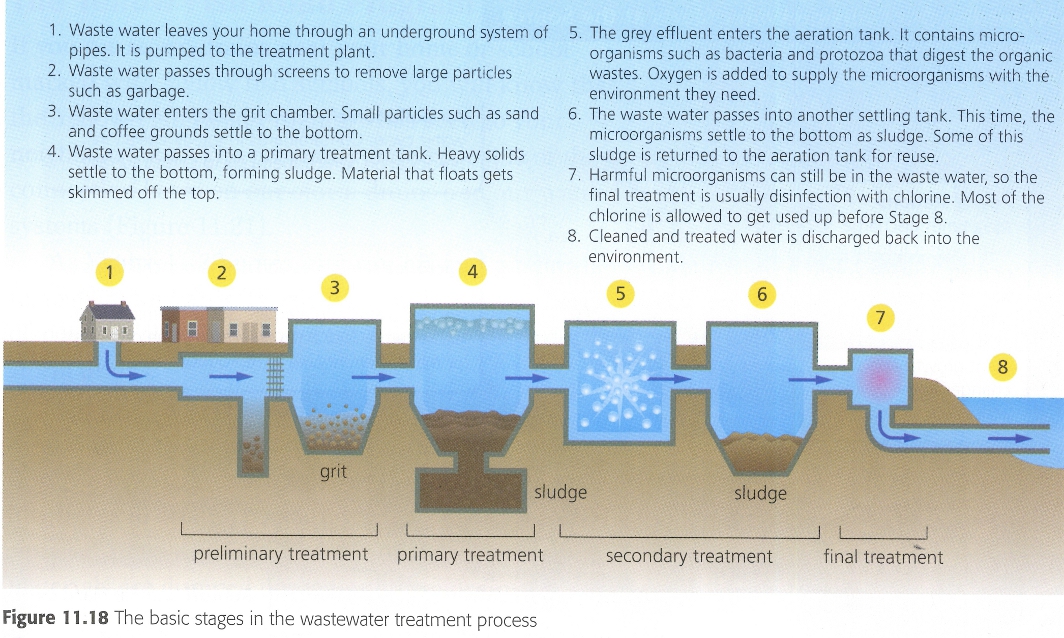 1. Waste water leaves your home through an underground system of pipes. It is pumped to the treatment plant.
2. Waste water passes through screens to remove large particles such as garbage.
3. Waste water enters the grit chamber. Small particles such as sand and coffee grounds settle to the bottom.
4. Waste water passes into a primary treatment tank. Heavy solids settle to the bottom, forming sludge. Material that floats gets skimmed off the top.

5. The grey effluent enters the aeration tank. It contains microorganisms such as bacteria and protozoa that digest the organic wastes. Oxygen is added to supply the microorganisms with the environment they need.
6. The waste water passes into another settling tank. This time, the microorganisms settle to the bottom as sludge. Some of this sludge is returned to the aeration tank for reuse.
7. Harmful microorganisms can still be in the waste water, so the final treatment is usually disinfection with chlorine. Most of the chlorine is allowed to get used up before Stage 8.
8. Cleaned and treated water is discharged back into the environment.

1
2
3
4
5
6
7
8

grit
sludge
sludge

preliminary treatment
primary treatment
secondary treatment
final treatment

**Figure 11.18** The basic stages in the wastewater treatment process